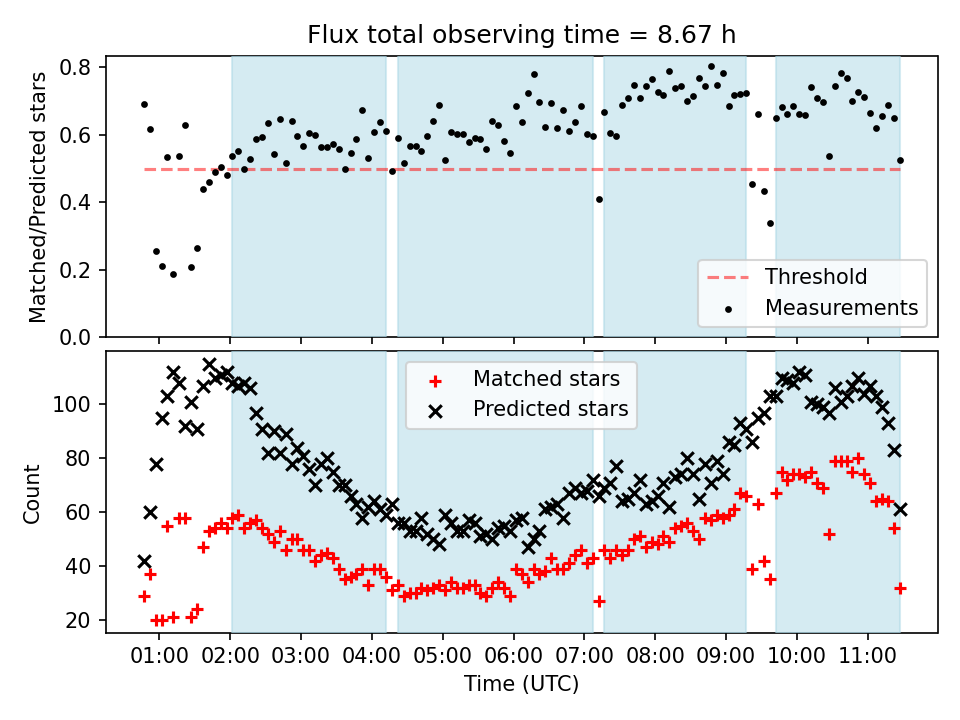 Flux total observing time = 8.67 h

Matched/Predicted stars

0.8
0.6
0.4
0.2
0.0

Threshold
Measurements

Count

100
80
60
40
20

Matched stars
Predicted stars

01:00 02:00 03:00 04:00 05:00 06:00 07:00 08:00 09:00 10:00 11:00

Time (UTC)